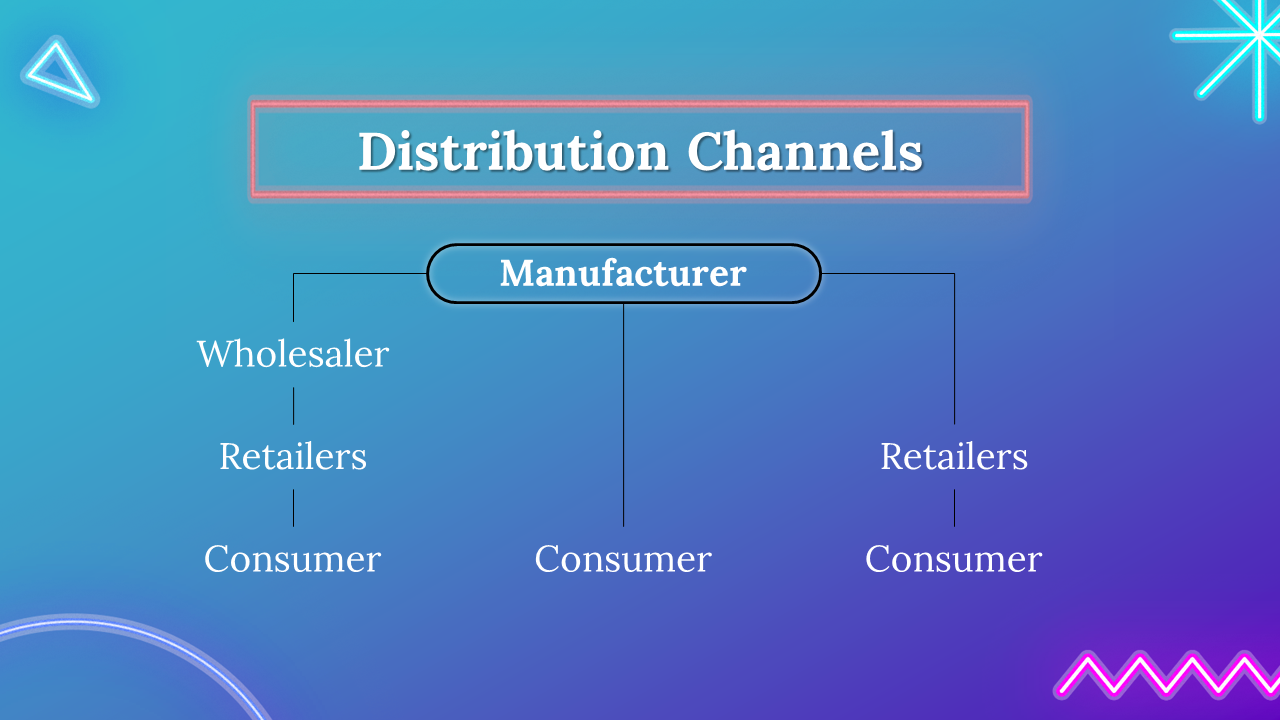 Distribution Channels

Manufacturer

Wholesaler

Retailers

Consumer

Consumer

Retailers

Consumer